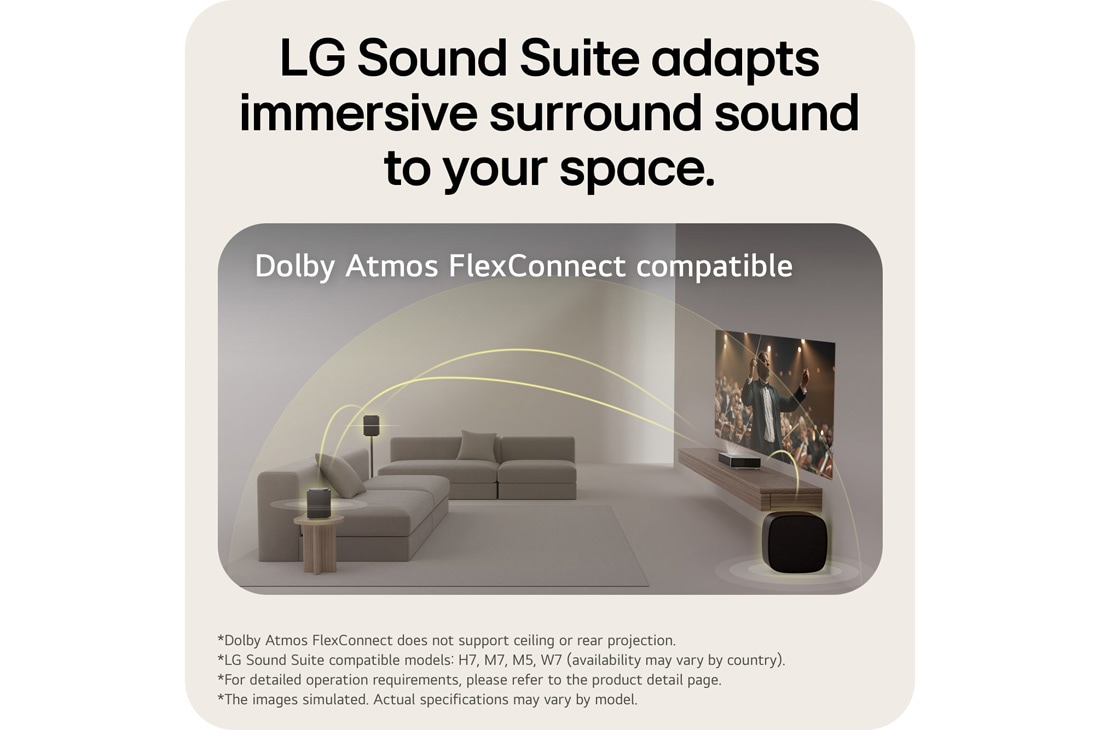 LG Sound Suite adapts immersive surround sound to your space.

Dolby Atmos FlexConnect compatible

*Dolby Atmos FlexConnect does not support ceiling or rear projection.
*LG Sound Suite compatible models: H7, M7, M5, W7 (availability may vary by country).
*For detailed operation requirements, please refer to the product detail page.
*The images simulated. Actual specifications may vary by model.